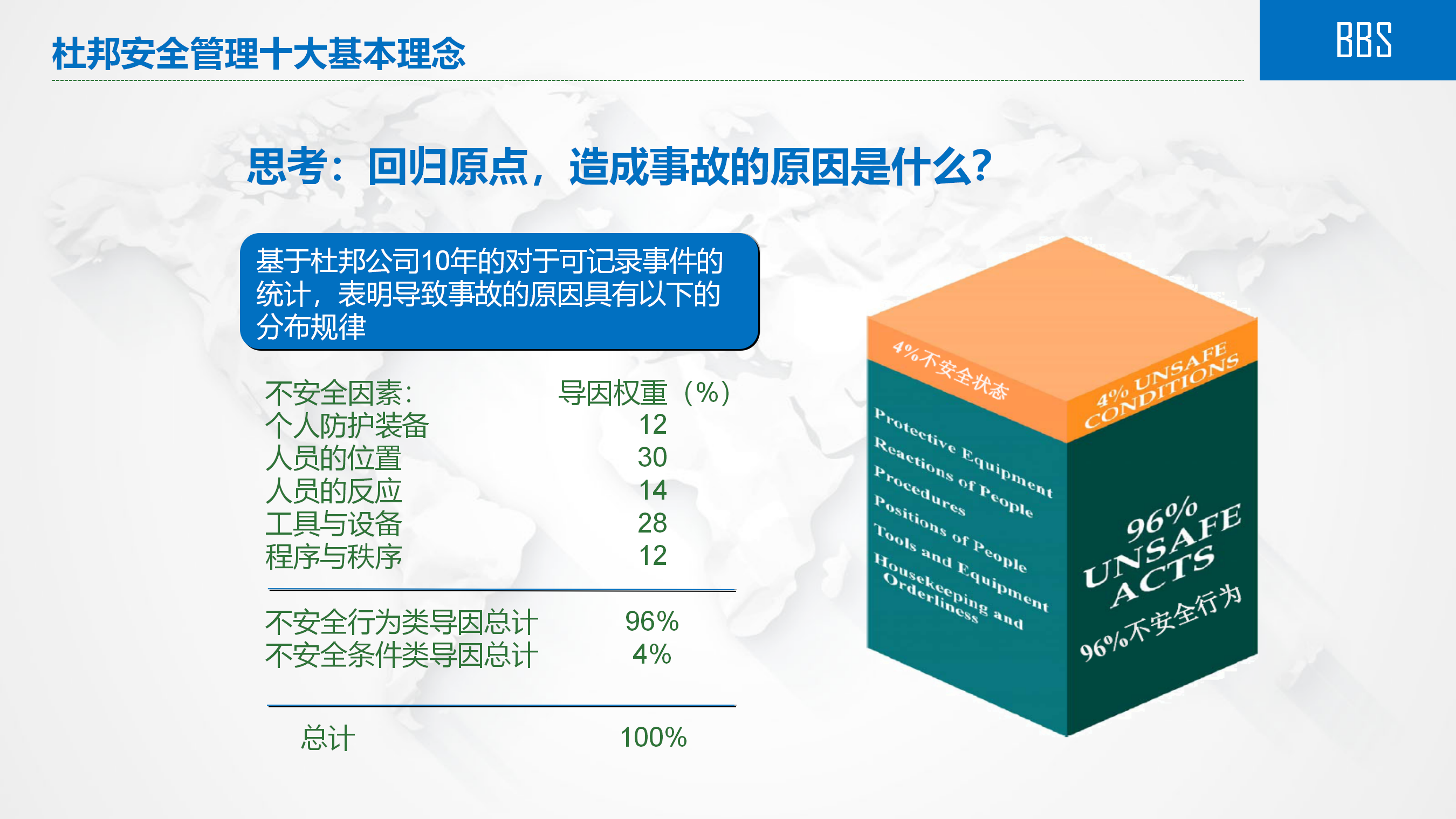 杜邦安全管理十大基本理念

BBS

思考：回归原点，造成事故的原因是什么？

基于杜邦公司10年的对于可记录事件的统计，表明导致事故的原因具有以下的分布规律

| 不安全因素： | 导因权重（%） |
|---|---|
| 个人防护装备 | 12 |
| 人员的位置 | 30 |
| 人员的反应 | 14 |
| 工具与设备 | 28 |
| 程序与秩序 | 12 |
| 不安全行为类导因总计 | 96% |
| 不安全条件类导因总计 | 4% |
| 总计 | 100% |

4%不安全状态

4% UNSAFE CONDITIONS

Protective Equipment
Reactions of People
Procedures
Positions of People
Tools and Equipment
Housekeeping and Orderliness

96% UNSAFE ACTS

96%不安全行为